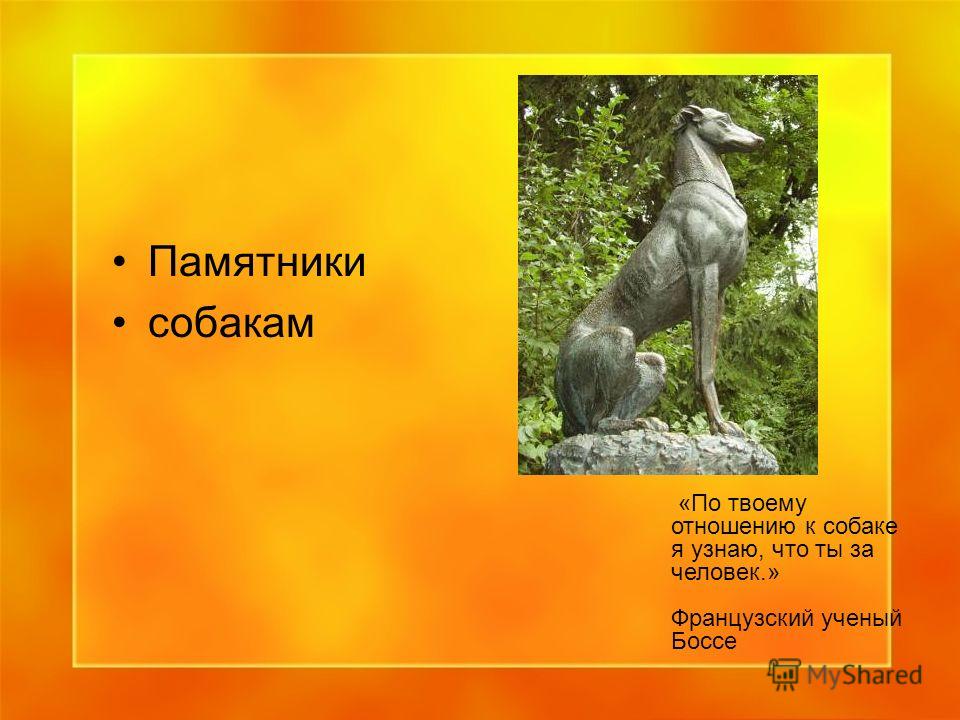 • Памятники
• собакам

«По твоему отношению к собаке я узнаю, что ты за человек.»

Французский ученый Боссе

MyShared